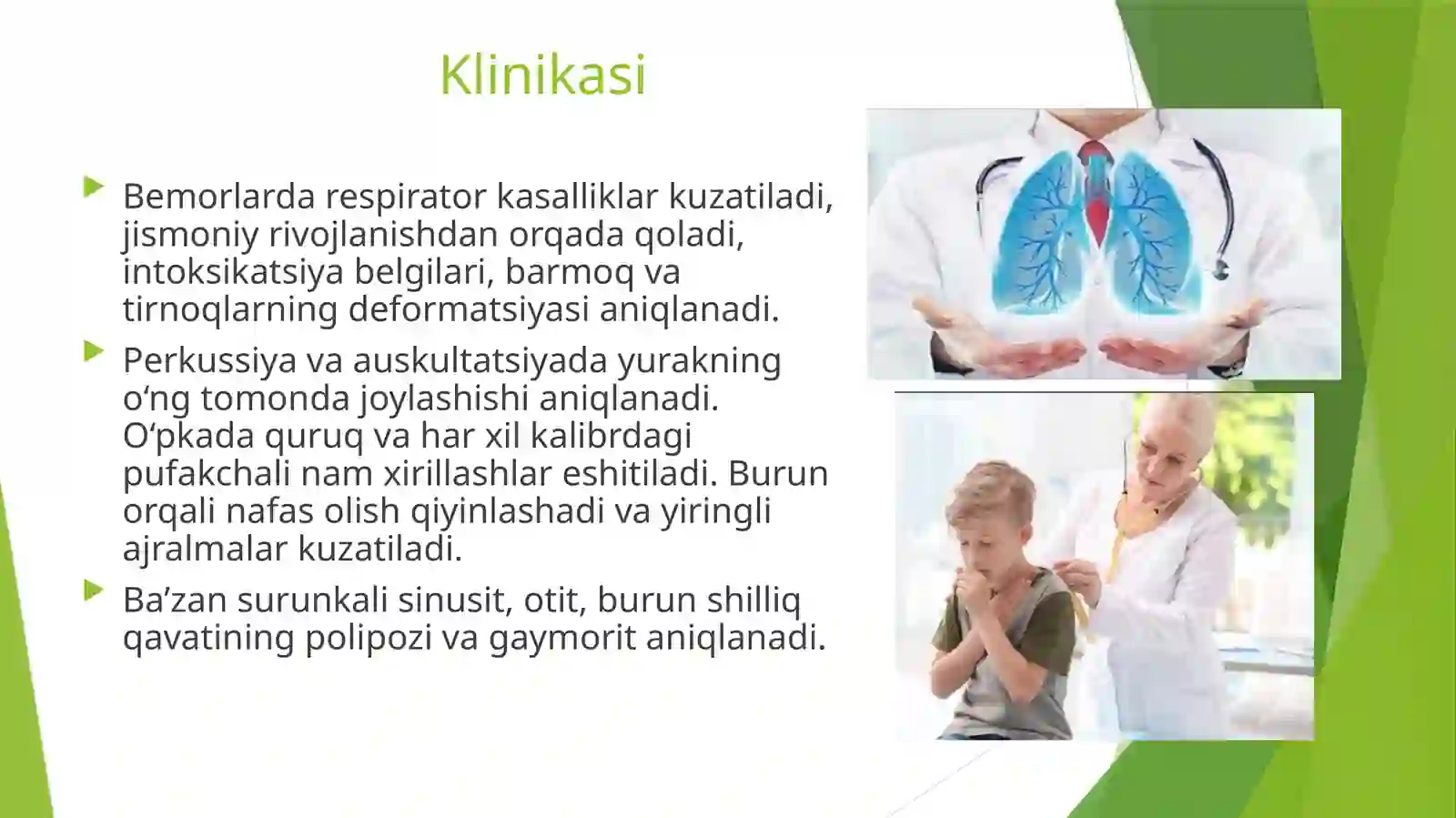 Klinikasi

Bemorlarda respirator kasalliklar kuzatiladi, jismoniy rivojlanishdan orqada qoladi, intoksikatsiya belgilari, barmoq va tirnoqlarning deformatsiyasi aniqlanadi.

Perkussiya va auskultatsiyada yurakning o‘ng tomonda joylashishi aniqlanadi. O‘pkada quruq va har xil kalibrdagi pufakchali nam xirillashlar eshitiladi. Burun orqali nafas olish qiyinlashadi va yiringli ajralmalar kuzatiladi.

Ba’zan surunkali sinusit, otit, burun shilliq qavatining polipozi va gaymorit aniqlanadi.